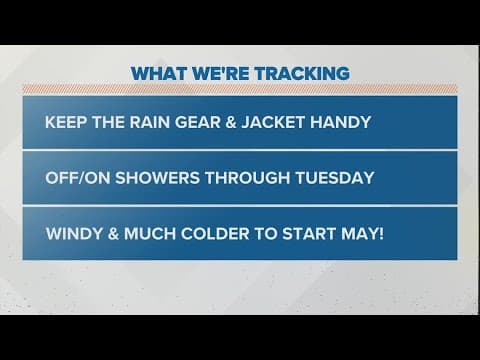 WHAT WE'RE TRACKING

KEEP THE RAIN GEAR & JACKET HANDY

OFF/ON SHOWERS THROUGH TUESDAY

WINDY & MUCH COLDER TO START MAY!